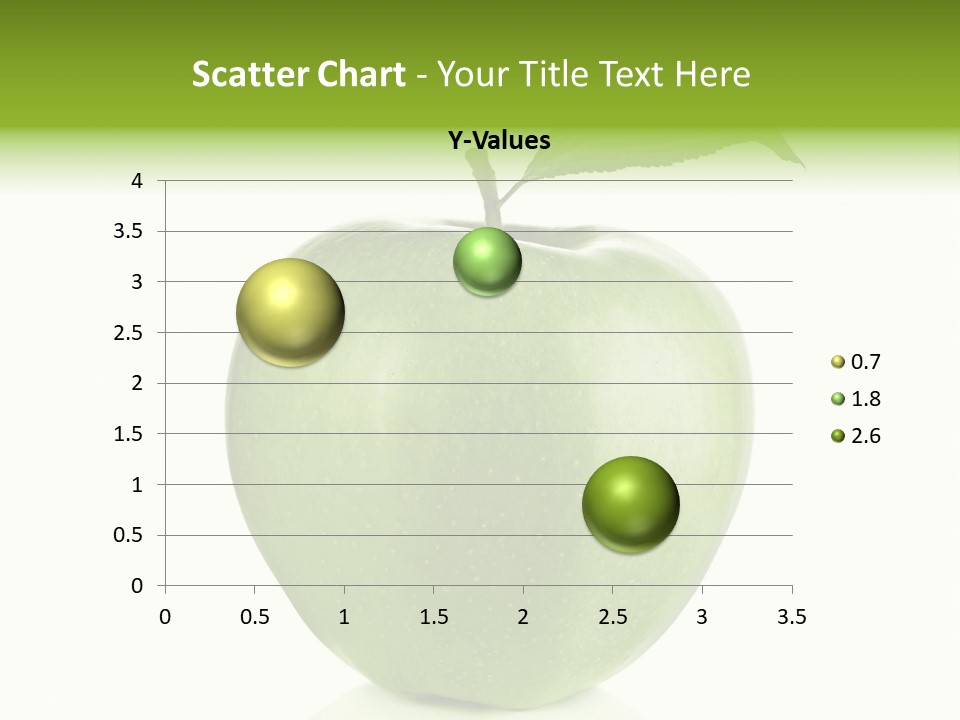 Scatter Chart - Your Title Text Here

Y-Values

4
3.5
3
2.5
2
1.5
1
0.5
0

0 0.5 1 1.5 2 2.5 3 3.5

0.7
1.8
2.6